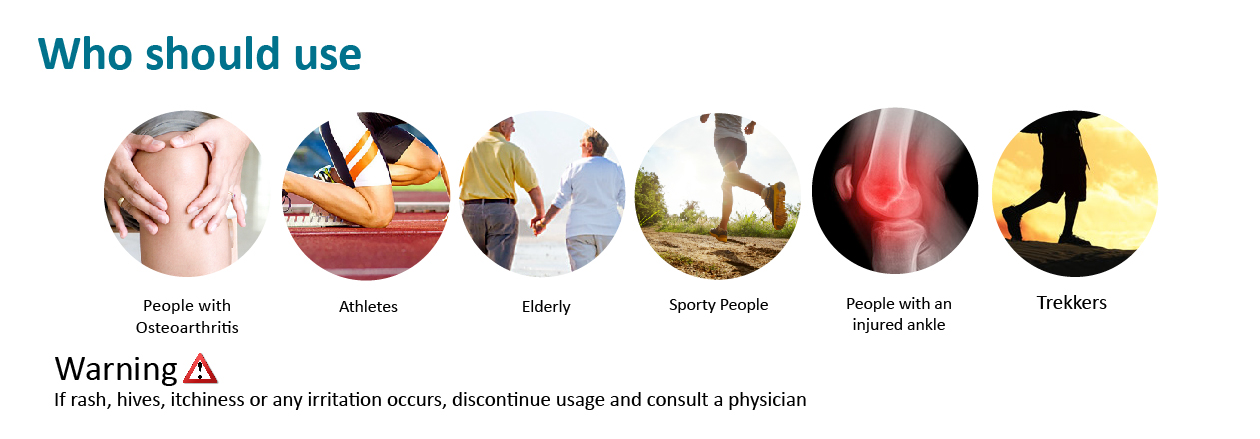 Who should use

People with Osteoarthritis

Athletes

Elderly

Sporty People

People with an injured ankle

Trekkers

Warning

If rash, hives, itchiness or any irritation occurs, discontinue usage and consult a physician